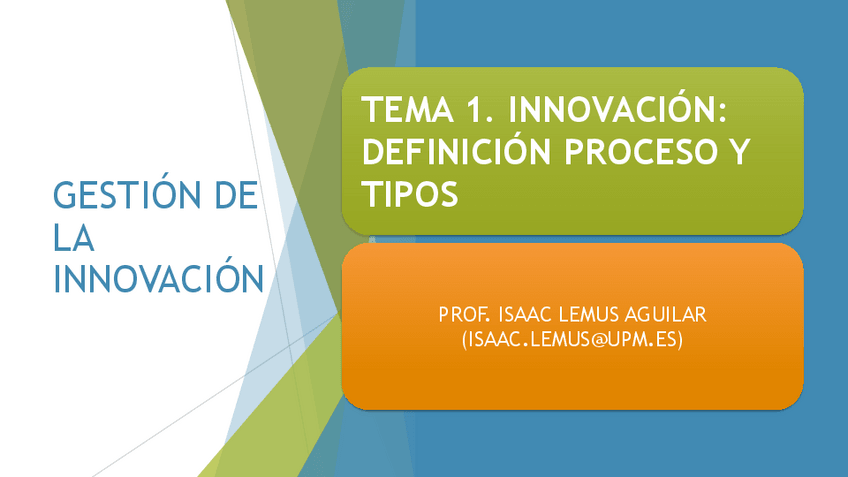 GESTIÓN DE LA INNOVACIÓN

TEMA 1. INNOVACIÓN: DEFINICIÓN PROCESO Y TIPOS

PROF. ISAAC LEMUS AGUILAR
(ISAAC.LEMUS@UPM.ES)